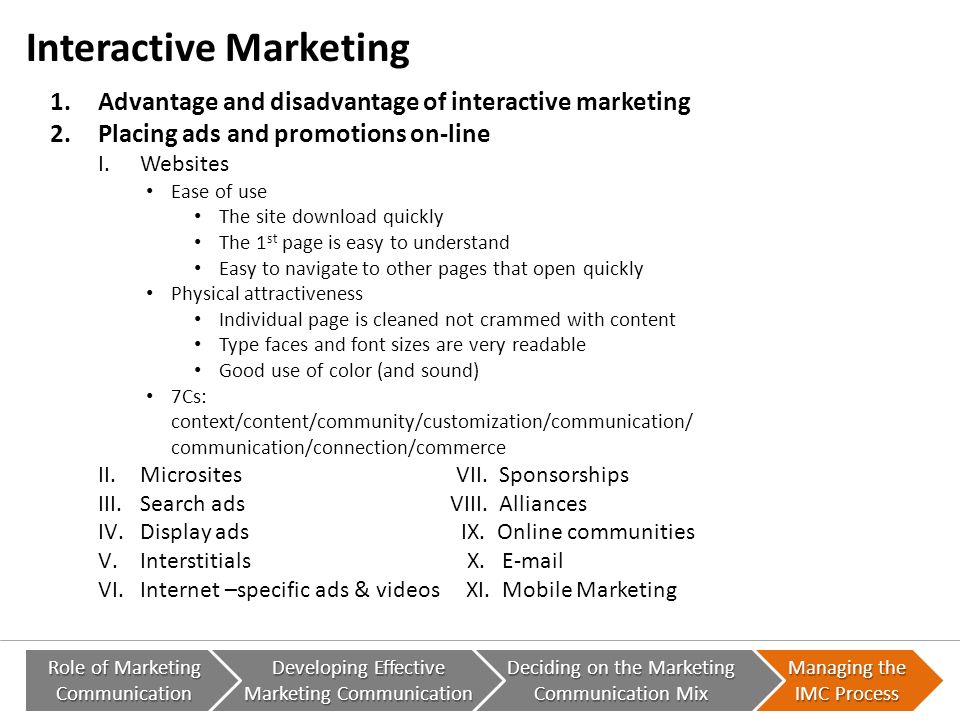 Interactive Marketing

1. Advantage and disadvantage of interactive marketing
2. Placing ads and promotions on-line
I. Websites
• Ease of use
• The site download quickly
• The $1^{st}$ page is easy to understand
• Easy to navigate to other pages that open quickly
• Physical attractiveness
• Individual page is cleaned not crammed with content
• Type faces and font sizes are very readable
• Good use of color (and sound)
• 7Cs: context/content/community/customization/communication/ communication/connection/commerce

II. Microsites
III. Search ads
IV. Display ads
V. Interstitials
VI. Internet –specific ads & videos

VII. Sponsorships
VIII. Alliances
IX. Online communities
X. E-mail
XI. Mobile Marketing

Role of Marketing Communication
Developing Effective Marketing Communication
Deciding on the Marketing Communication Mix
Managing the IMC Process